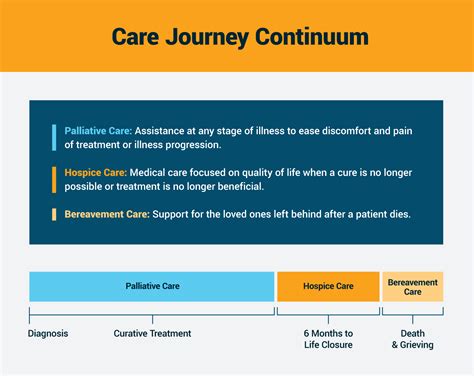 Care Journey Continuum

Palliative Care: Assistance at any stage of illness to ease discomfort and pain of treatment or illness progression.

Hospice Care: Medical care focused on quality of life when a cure is no longer possible or treatment is no longer beneficial.

Bereavement Care: Support for the loved ones left behind after a patient dies.

Palliative Care

Hospice Care

Bereavement Care

Diagnosis

Curative Treatment

6 Months to Life Closure

Death & Grieving